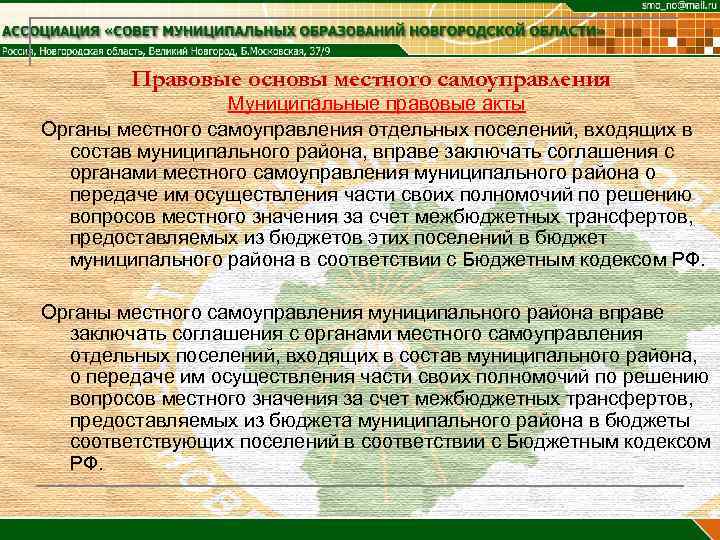 smo_no@mail.ru

АССОЦИАЦИЯ «СОВЕТ МУНИЦИПАЛЬНЫХ ОБРАЗОВАНИЙ НОВГОРОДСКОЙ ОБЛАСТИ»

Россия, Новгородская область, Великий Новгород, Б.Московская, 37/9

Правовые основы местного самоуправления

Муниципальные правовые акты

Органы местного самоуправления отдельных поселений, входящих в состав муниципального района, вправе заключать соглашения с органами местного самоуправления муниципального района о передаче им осуществления части своих полномочий по решению вопросов местного значения за счет межбюджетных трансфертов, предоставляемых из бюджетов этих поселений в бюджет муниципального района в соответствии с Бюджетным кодексом РФ.

Органы местного самоуправления муниципального района вправе заключать соглашения с органами местного самоуправления отдельных поселений, входящих в состав муниципального района, о передаче им осуществления части своих полномочий по решению вопросов местного значения за счет межбюджетных трансфертов, предоставляемых из бюджета муниципального района в бюджеты соответствующих поселений в соответствии с Бюджетным кодексом РФ.